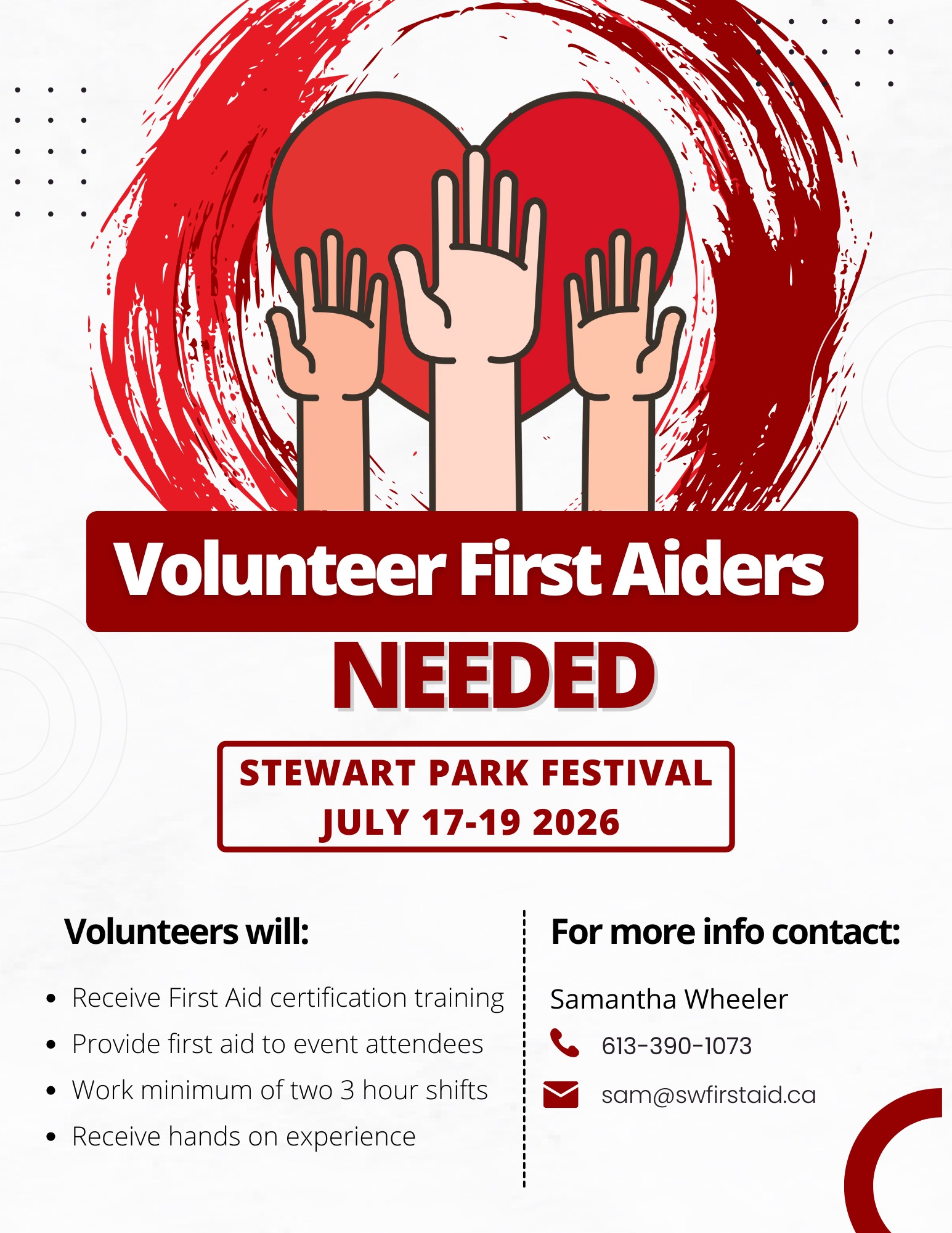 Volunteer First Aiders

NEEDED

STEWART PARK FESTIVAL
JULY 17-19 2026

Volunteers will:

- Receive First Aid certification training
- Provide first aid to event attendees
- Work minimum of two 3 hour shifts
- Receive hands on experience

For more info contact:

Samantha Wheeler

613-390-1073

sam@swfirstaid.ca